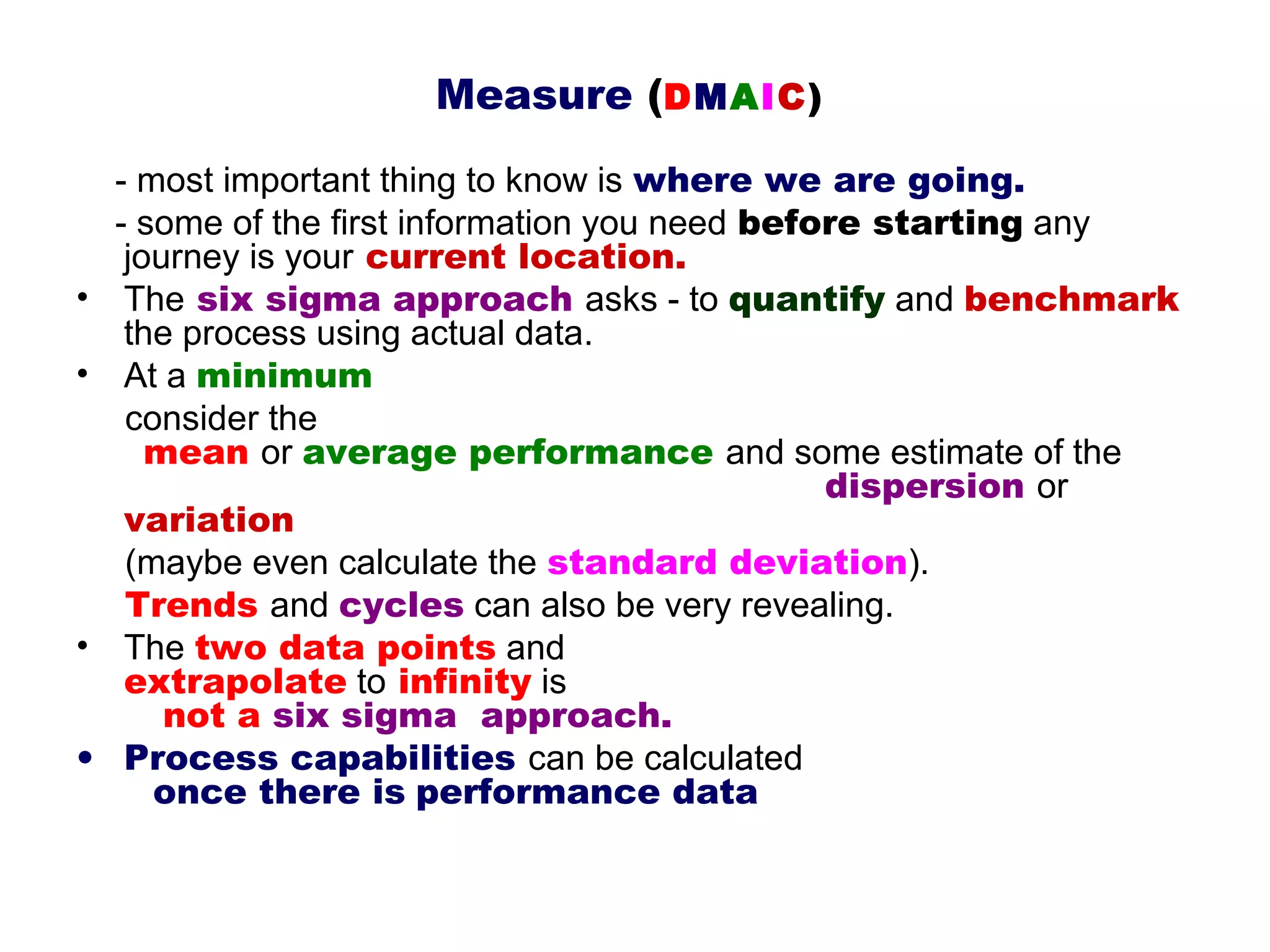 Measure (DMAIC)

- most important thing to know is where we are going.

- some of the first information you need before starting any journey is your current location.

• The six sigma approach asks - to quantify and benchmark the process using actual data.

• At a minimum

consider the

mean or average performance and some estimate of the dispersion or variation

(maybe even calculate the standard deviation).

Trends and cycles can also be very revealing.

• The two data points and extrapolate to infinity is not a six sigma approach.

• Process capabilities can be calculated once there is performance data